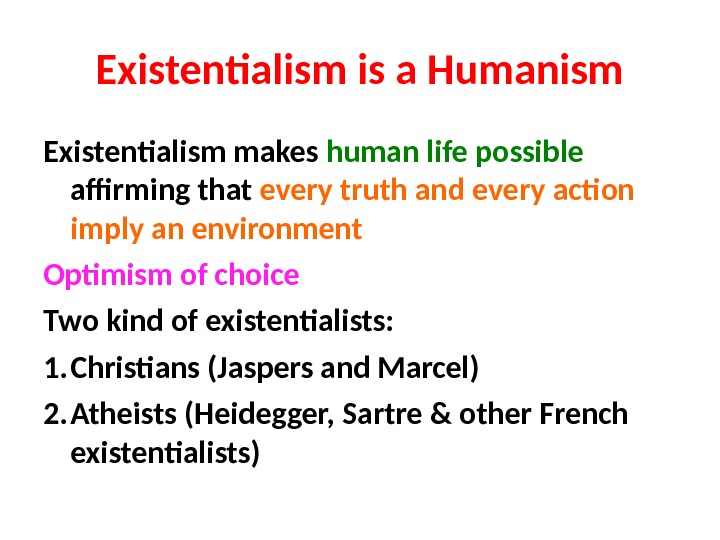 Existentialism is a Humanism

Existentialism makes human life possible affirming that every truth and every action imply an environment

Optimism of choice

Two kind of existentialists:

1. Christians (Jaspers and Marcel)

2. Atheists (Heidegger, Sartre & other French existentialists)